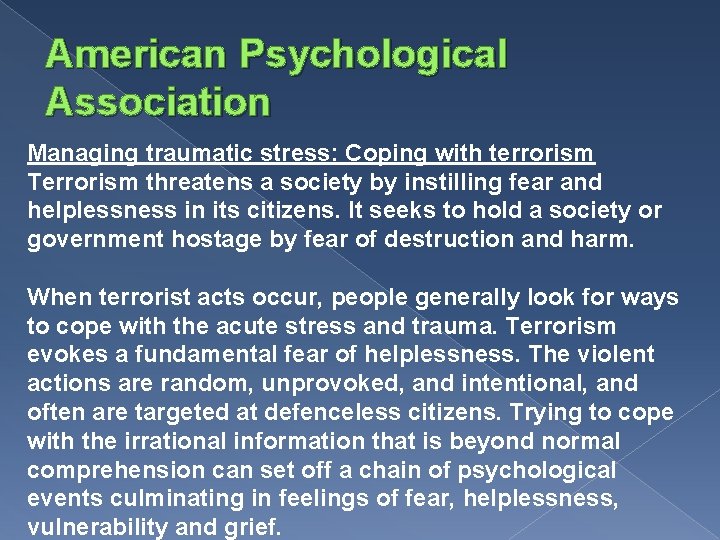 American Psychological Association

Managing traumatic stress: Coping with terrorism
Terrorism threatens a society by instilling fear and helplessness in its citizens. It seeks to hold a society or government hostage by fear of destruction and harm.

When terrorist acts occur, people generally look for ways to cope with the acute stress and trauma. Terrorism evokes a fundamental fear of helplessness. The violent actions are random, unprovoked, and intentional, and often are targeted at defenceless citizens. Trying to cope with the irrational information that is beyond normal comprehension can set off a chain of psychological events culminating in feelings of fear, helplessness, vulnerability and grief.